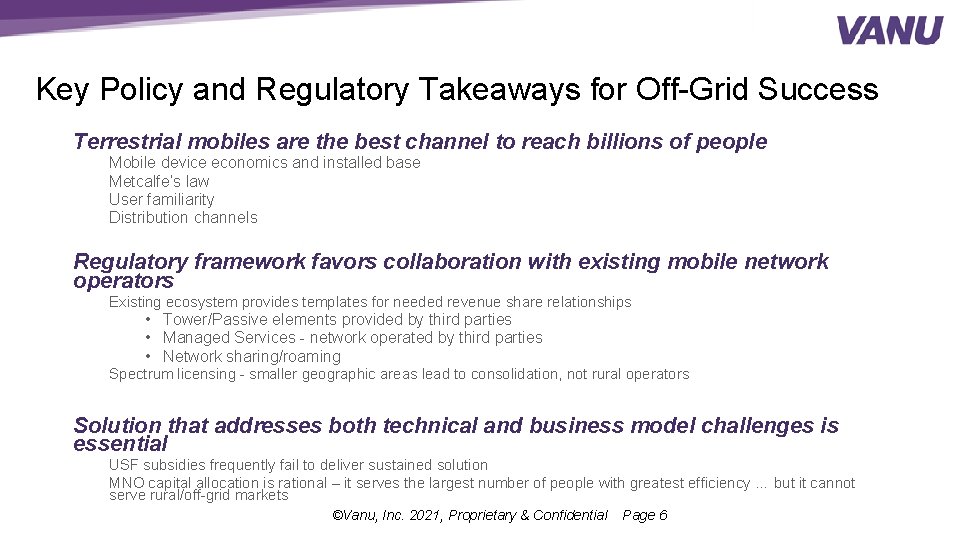 VANU

Key Policy and Regulatory Takeaways for Off-Grid Success

Terrestrial mobiles are the best channel to reach billions of people

Mobile device economics and installed base
Metcalfe's law
User familiarity
Distribution channels

Regulatory framework favors collaboration with existing mobile network operators

Existing ecosystem provides templates for needed revenue share relationships
• Tower/Passive elements provided by third parties
• Managed Services - network operated by third parties
• Network sharing/roaming
Spectrum licensing - smaller geographic areas lead to consolidation, not rural operators

Solution that addresses both technical and business model challenges is essential

USF subsidies frequently fail to deliver sustained solution
MNO capital allocation is rational – it serves the largest number of people with greatest efficiency … but it cannot serve rural/off-grid markets

©Vanu, Inc. 2021, Proprietary & Confidential Page 6